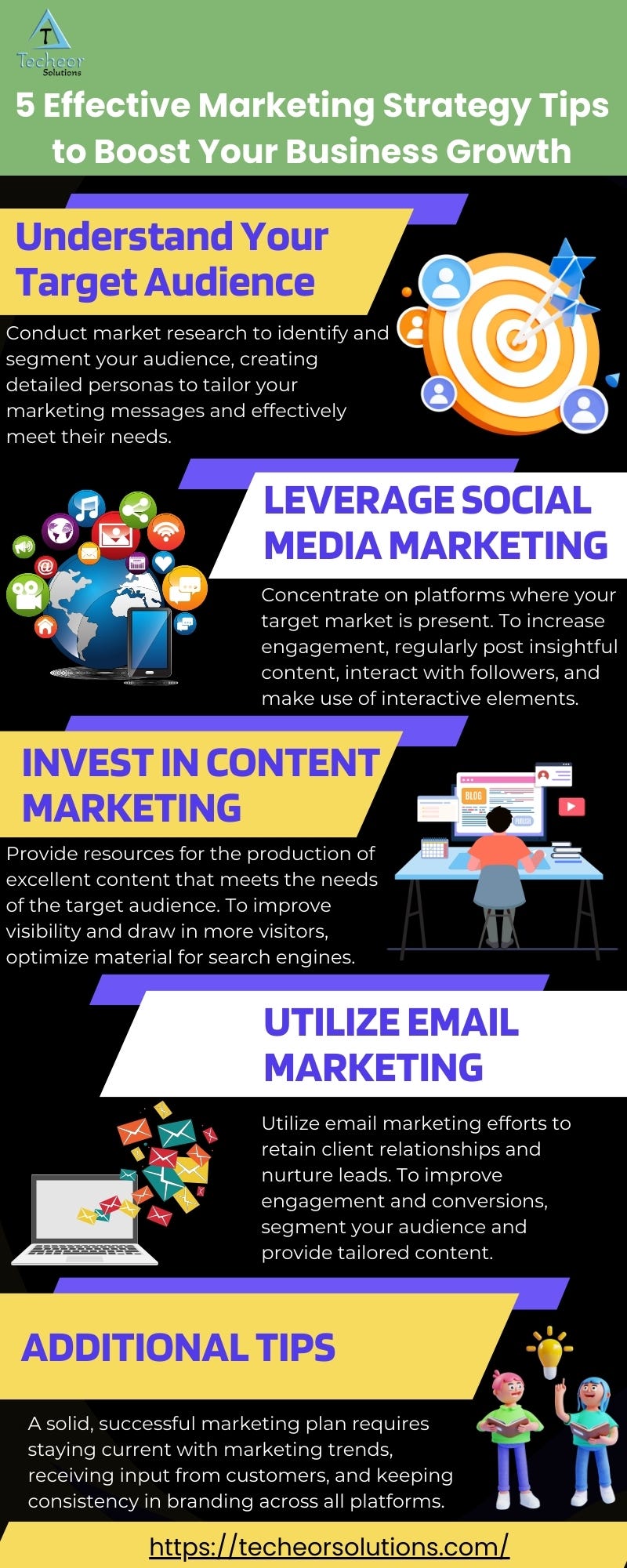 T
Techeor
Solutions

5 Effective Marketing Strategy Tips to Boost Your Business Growth

Understand Your Target Audience

Conduct market research to identify and segment your audience, creating detailed personas to tailor your marketing messages and effectively meet their needs.

LEVERAGE SOCIAL MEDIA MARKETING

Concentrate on platforms where your target market is present. To increase engagement, regularly post insightful content, interact with followers, and make use of interactive elements.

INVEST IN CONTENT MARKETING

BLOG

PUBLISH

Provide resources for the production of excellent content that meets the needs of the target audience. To improve visibility and draw in more visitors, optimize material for search engines.

UTILIZE EMAIL MARKETING

Utilize email marketing efforts to retain client relationships and nurture leads. To improve engagement and conversions, segment your audience and provide tailored content.

ADDITIONAL TIPS

A solid, successful marketing plan requires staying current with marketing trends, receiving input from customers, and keeping consistency in branding across all platforms.

https://techeorsolutions.com/